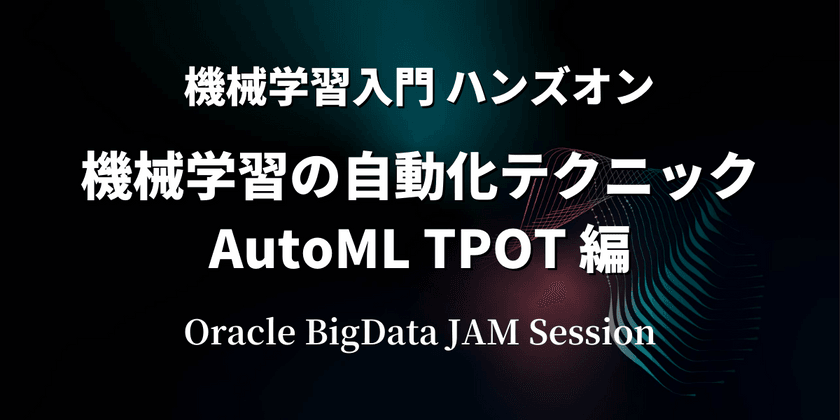 機械学習入門 ハンズオン

機械学習の自動化テクニック
AutoML TPOT 編

Oracle BigData JAM Session